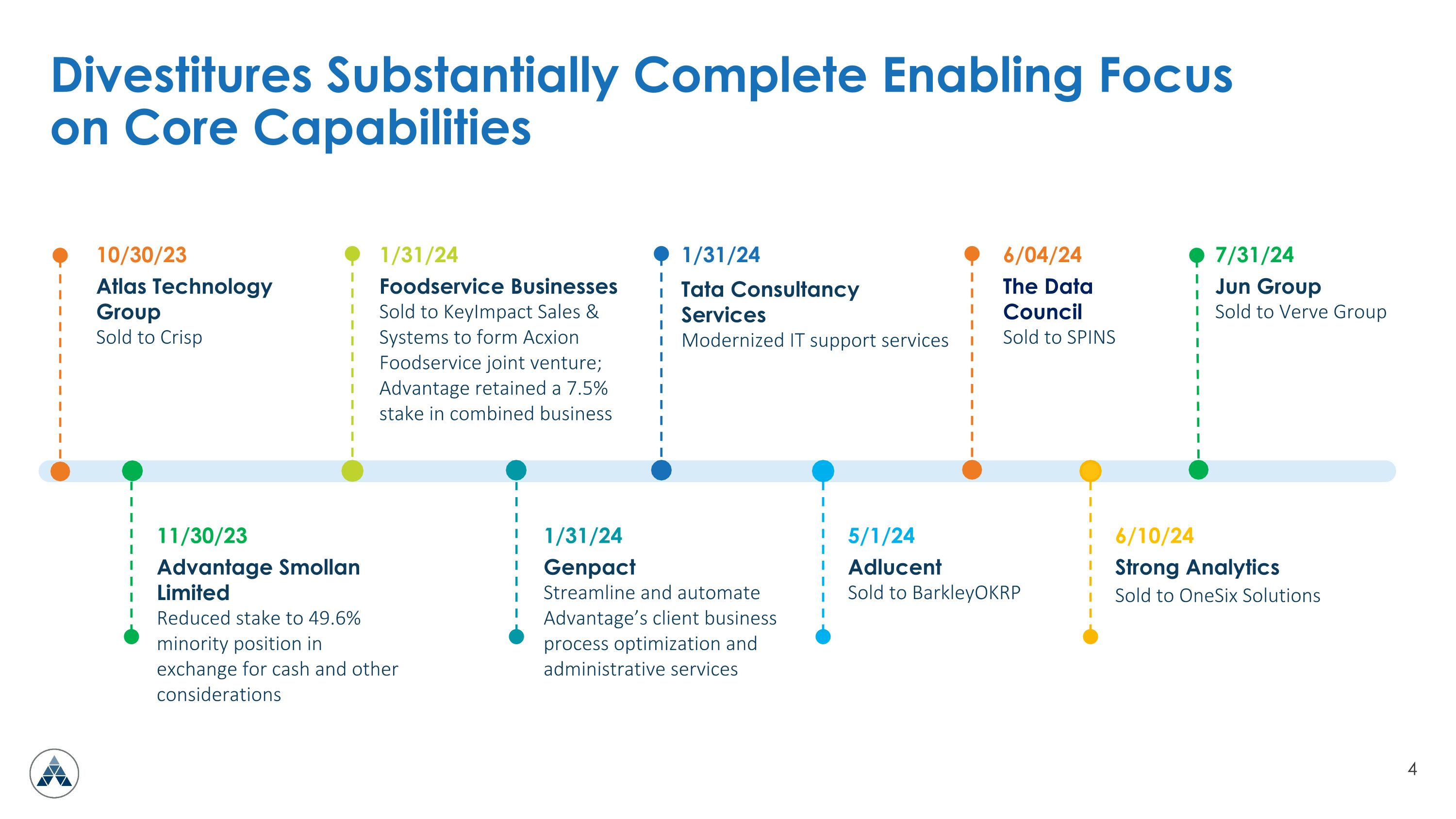 Divestitures Substantially Complete Enabling Focus on Core Capabilities

10/30/23
Atlas Technology Group
Sold to Crisp

1/31/24
Foodservice Businesses
Sold to KeyImpact Sales & Systems to form Acxion Foodservice joint venture; Advantage retained a 7.5% stake in combined business

1/31/24
Tata Consultancy Services
Modernized IT support services

6/04/24
The Data Council
Sold to SPINS

7/31/24
Jun Group
Sold to Verve Group

11/30/23
Advantage Smollan Limited
Reduced stake to 49.6% minority position in exchange for cash and other considerations

1/31/24
Genpact
Streamline and automate Advantage's client business process optimization and administrative services

5/1/24
Adlucent
Sold to BarkleyOKRP

6/10/24
Strong Analytics
Sold to OneSix Solutions

4